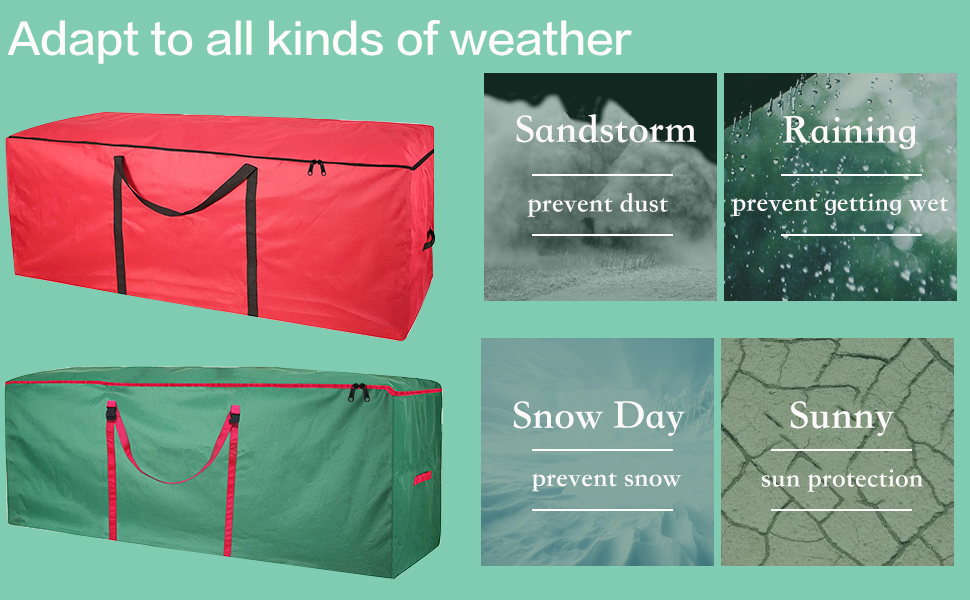 Adapt to all kinds of weather

Sandstorm

prevent dust

Raining

prevent getting wet

Snow Day

prevent snow

Sunny

sun protection